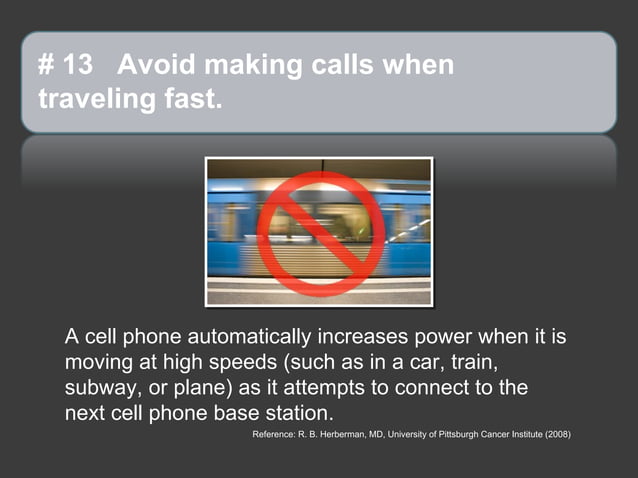 # 13 Avoid making calls when traveling fast.

A cell phone automatically increases power when it is moving at high speeds (such as in a car, train, subway, or plane) as it attempts to connect to the next cell phone base station.

Reference: R. B. Herberman, MD, University of Pittsburgh Cancer Institute (2008)